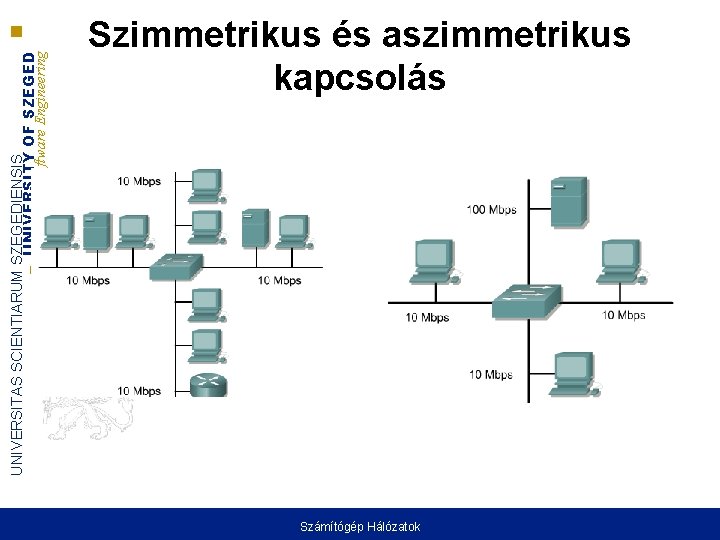 UNIVERSITAS SCIENTIARUM SZEGEDIENSIS
UNIVERSITY OF SZEGED
Aware Engineering

Szimmetrikus és aszimmetrikus kapcsolás

10 Mbps
10 Mbps
10 Mbps
10 Mbps

100 Mbps
10 Mbps
10 Mbps
10 Mbps

Számítógép Hálózatok